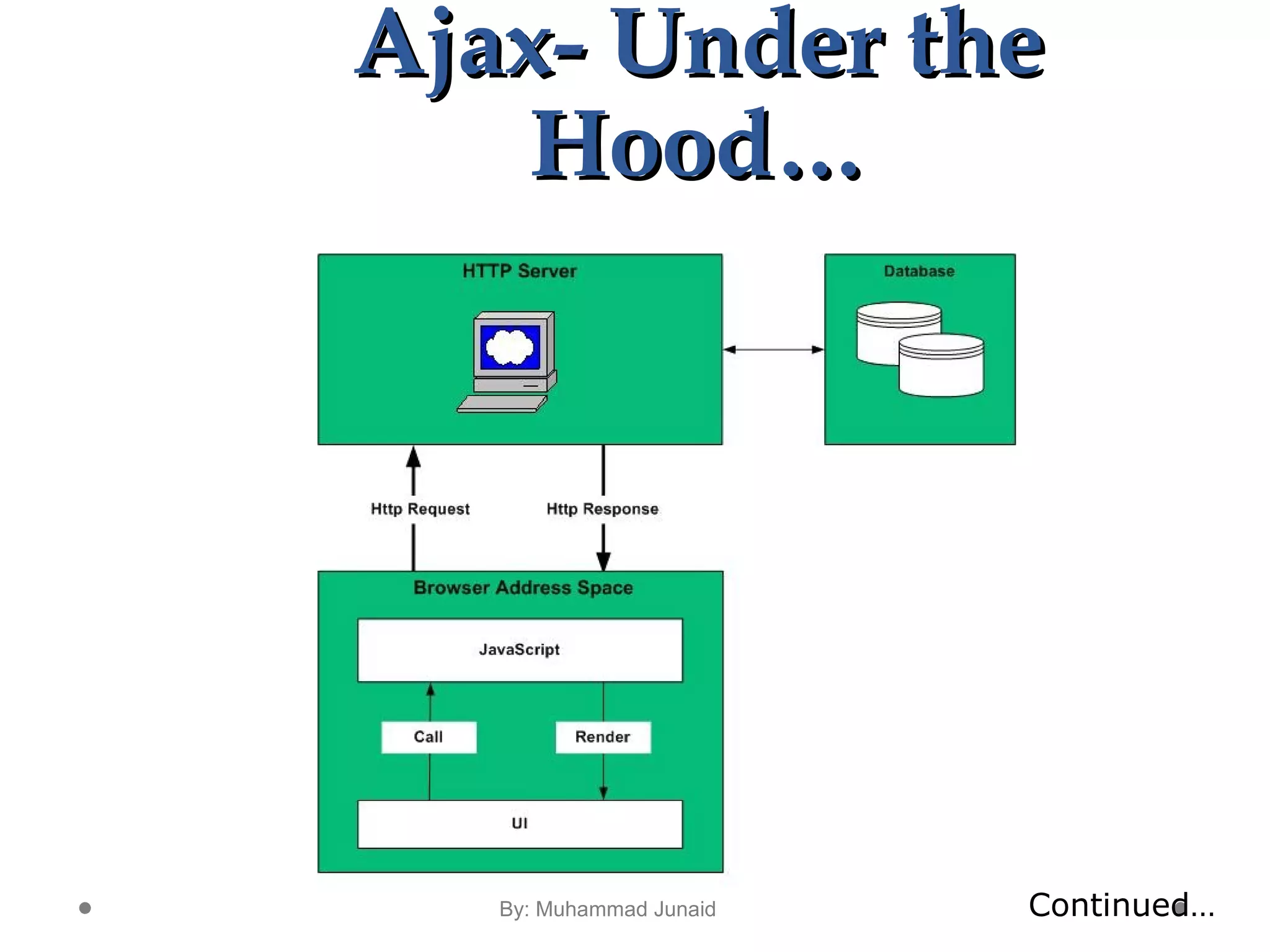 Ajax- Under the Hood…

HTTP Server

Database

Http Request

Http Response

Browser Address Space

JavaScript

Call

Render

UI

By: Muhammad Junaid

Continued…